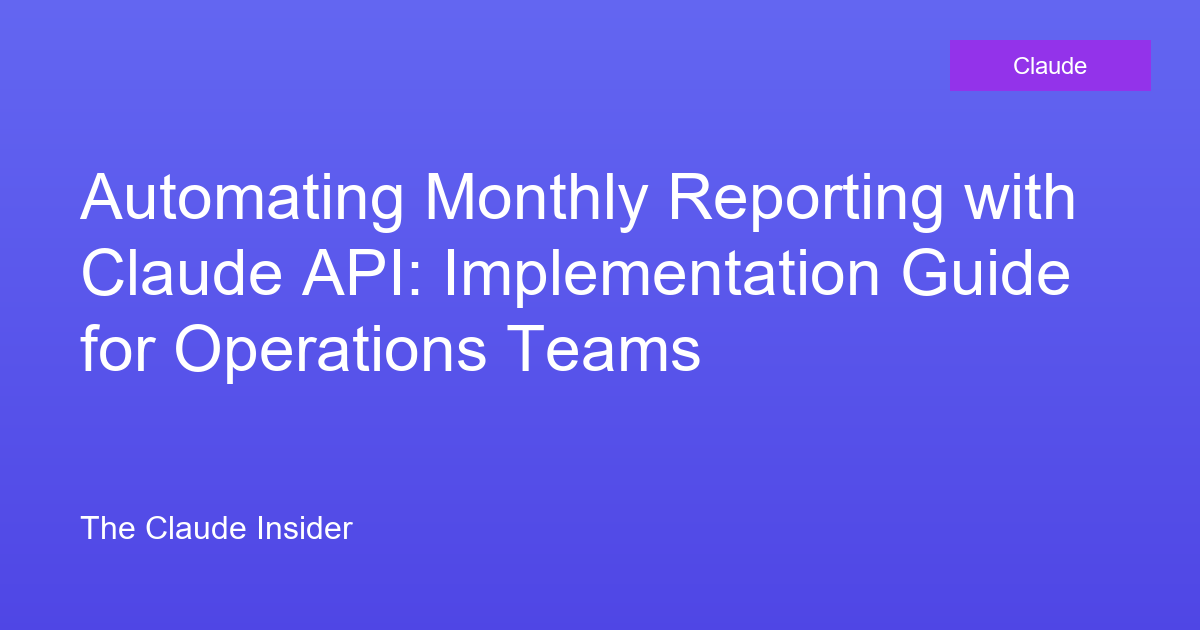 Claude

Automating Monthly Reporting with Claude API: Implementation Guide for Operations Teams

The Claude Insider